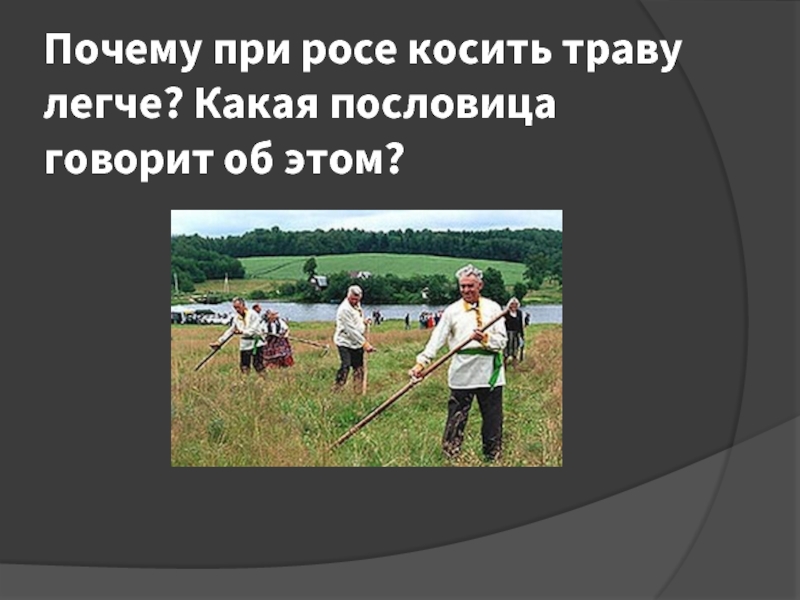 Почему при росе косить траву легче? Какая пословица говорит об этом?